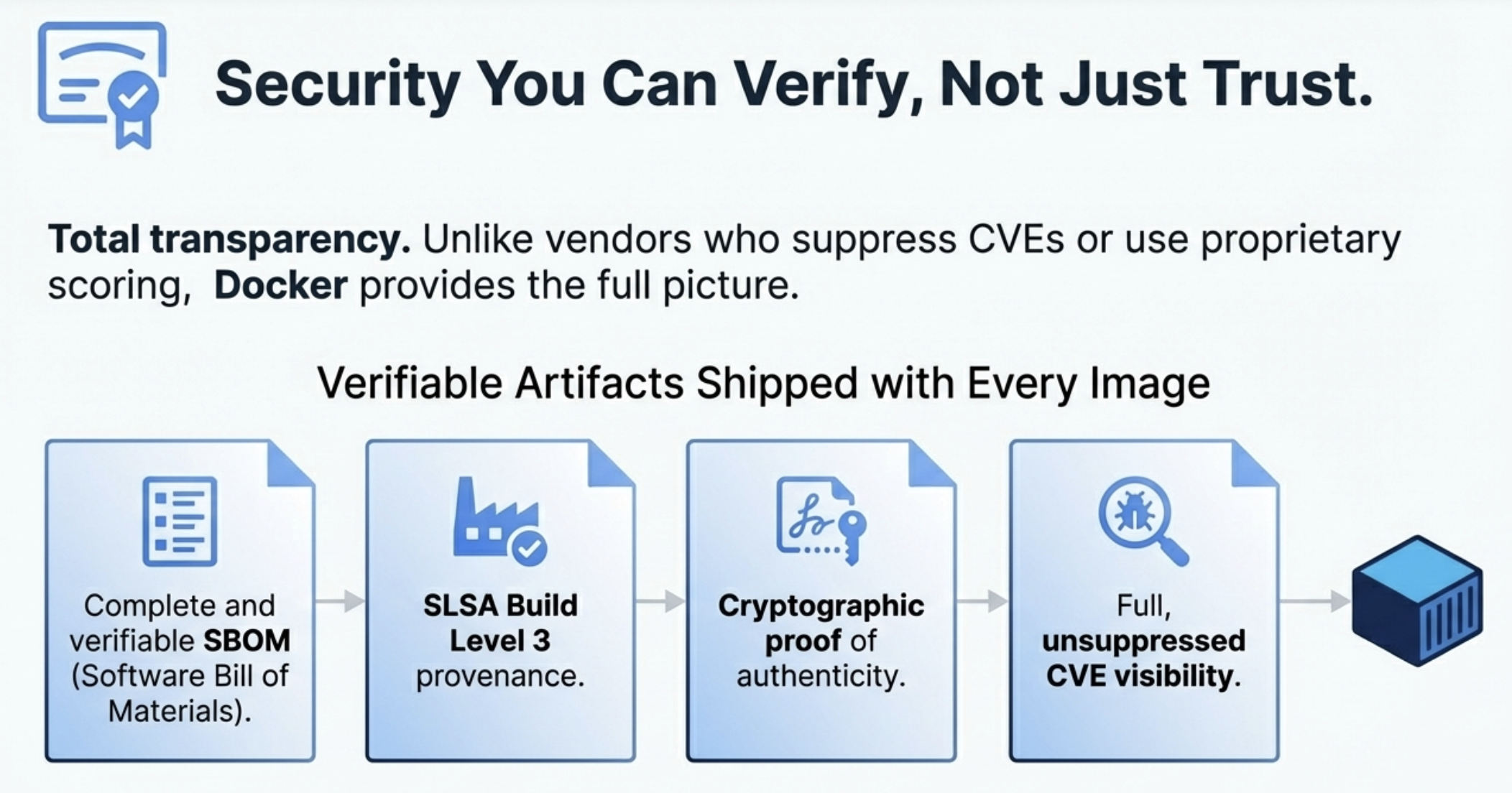 Security You Can Verify, Not Just Trust.

Total transparency. Unlike vendors who suppress CVEs or use proprietary scoring, Docker provides the full picture.

Verifiable Artifacts Shipped with Every Image

Complete and verifiable SBOM (Software Bill of Materials).

SLSA Build Level 3 provenance.

Cryptographic proof of authenticity.

Full, unsuppressed CVE visibility.